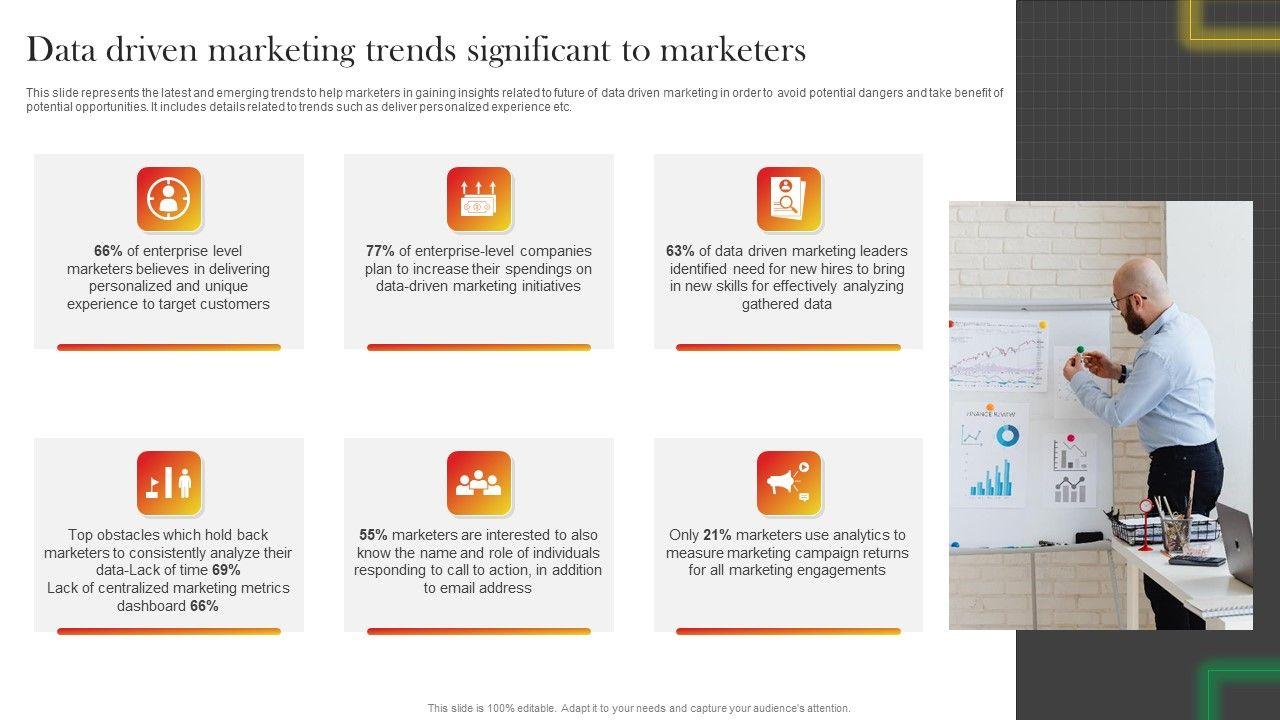 Data driven marketing trends significant to marketers

This slide represents the latest and emerging trends to help marketers in gaining insights related to future of data driven marketing in order to avoid potential dangers and take benefit of potential opportunities. It includes details related to trends such as deliver personalized experience etc.

66% of enterprise level marketers believes in delivering personalized and unique experience to target customers

77% of enterprise-level companies plan to increase their spendings on data-driven marketing initiatives

63% of data driven marketing leaders identified need for new hires to bring in new skills for effectively analyzing gathered data

Top obstacles which hold back marketers to consistently analyze their data-Lack of time 69%
Lack of centralized marketing metrics dashboard 66%

55% marketers are interested to also know the name and role of individuals responding to call to action, in addition to email address

Only 21% marketers use analytics to measure marketing campaign returns for all marketing engagements

FINANCE REVIEW

This slide is 100% editable. Adapt it to your needs and capture your audience's attention.